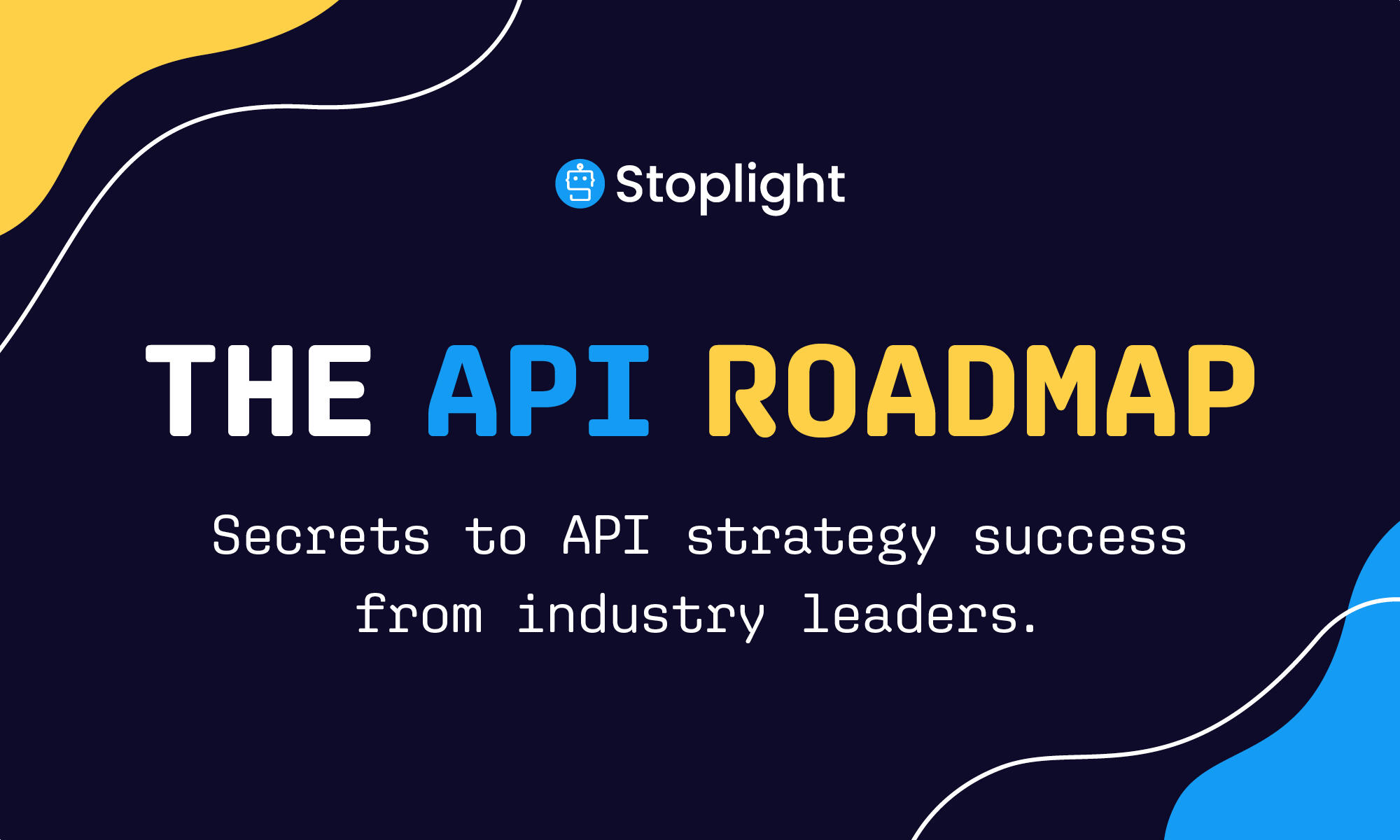 Stoplight

THE API ROADMAP

Secrets to API strategy success from industry leaders.